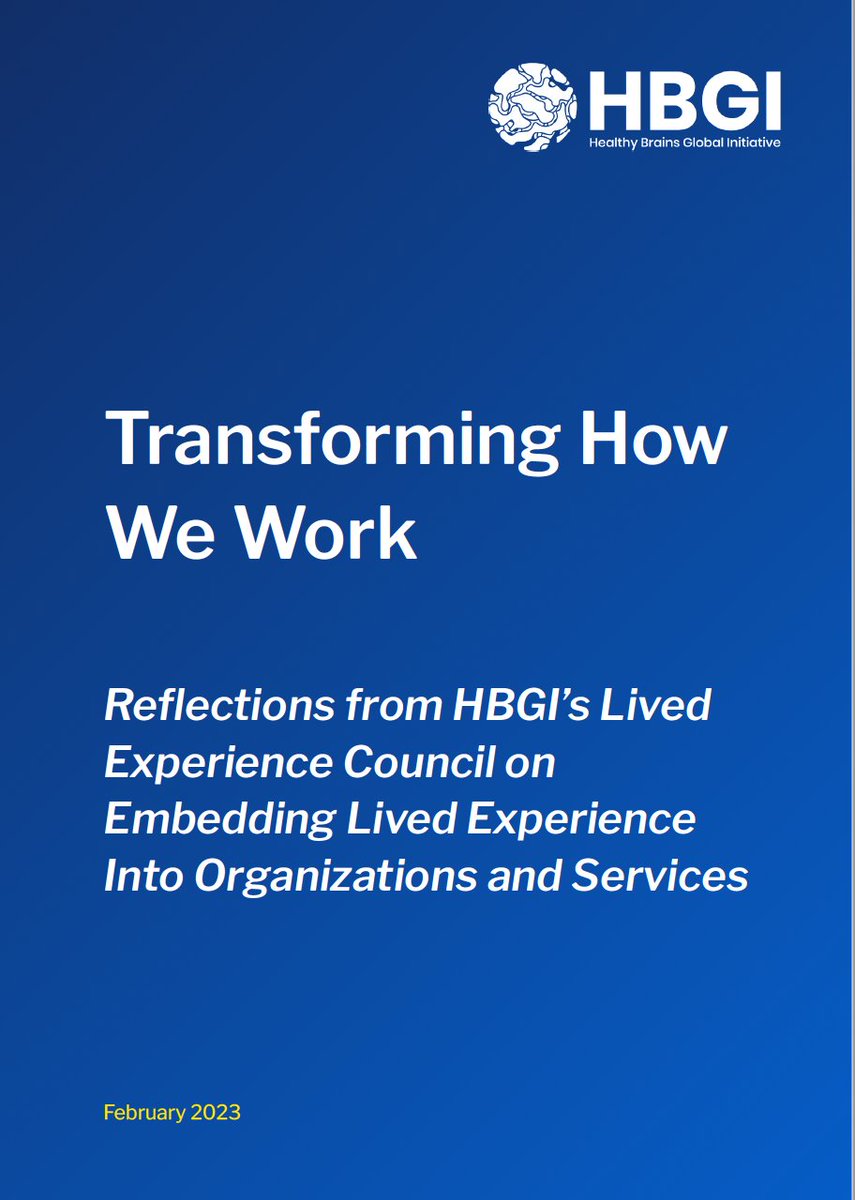 HBGI
Healthy Brains Global Initiative

Transforming How We Work

Reflections from HBGI's Lived Experience Council on Embedding Lived Experience Into Organizations and Services

February 2023